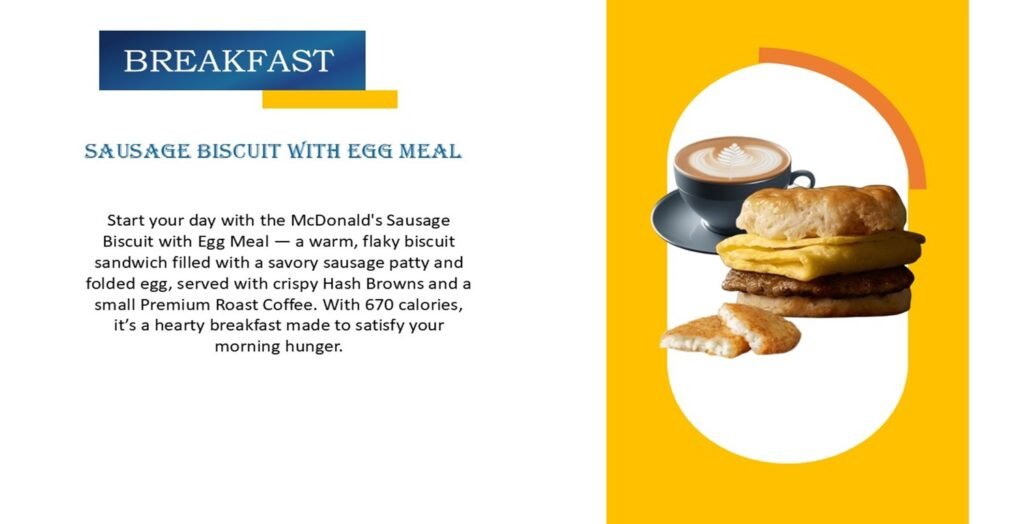 BREAKFAST

SAUSAGE BISCUIT WITH EGG MEAL

Start your day with the McDonald's Sausage Biscuit with Egg Meal — a warm, flaky biscuit sandwich filled with a savory sausage patty and folded egg, served with crispy Hash Browns and a small Premium Roast Coffee. With 670 calories, it's a hearty breakfast made to satisfy your morning hunger.